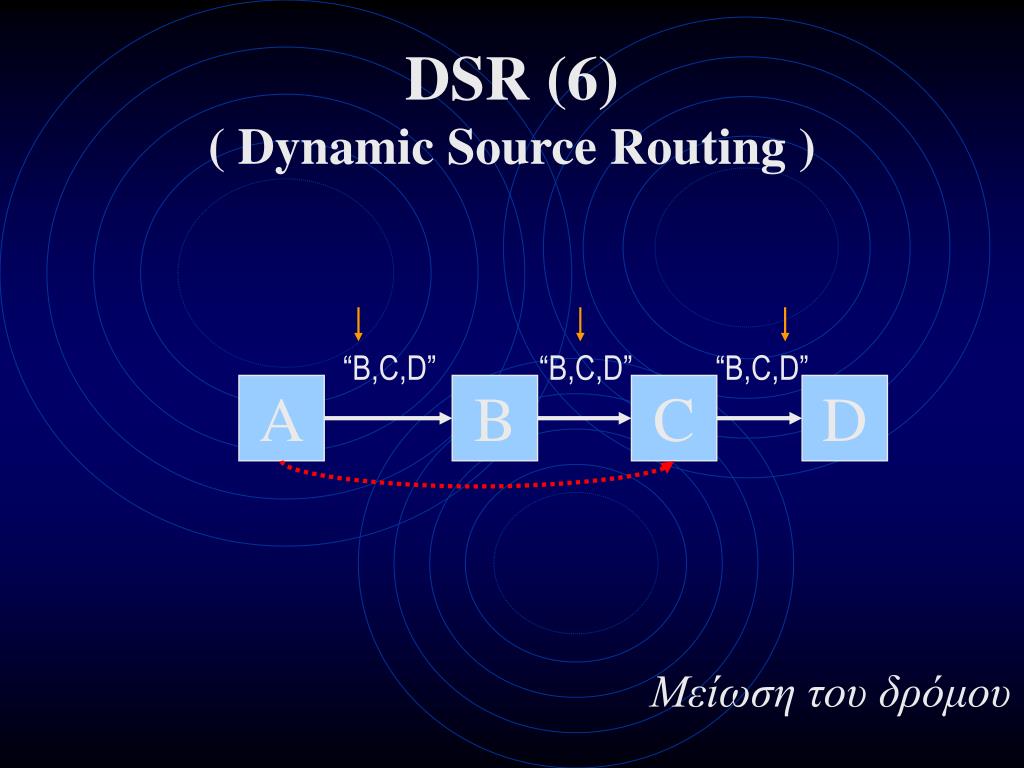 DSR (6)
( Dynamic Source Routing )

“B,C,D”
“B,C,D”
“B,C,D”

A
B
C
D

Μείωση του δρόμου